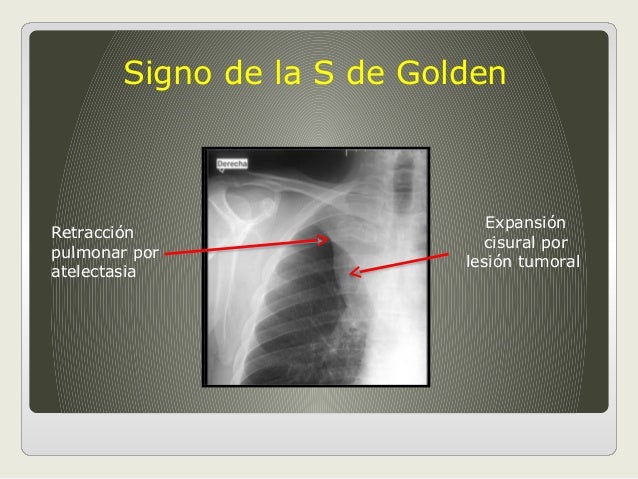 Signo de la S de Golden

Derecha

Retracción pulmonar por atelectasia

Expansión cisural por lesión tumoral